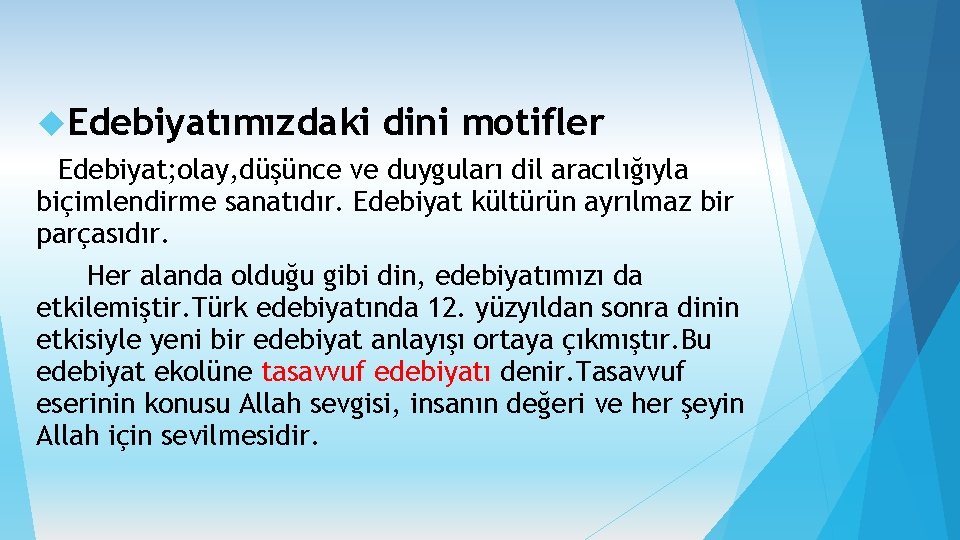 Edebiyatımızdaki dini motifler

Edebiyat;olay,düşünce ve duyguları dil aracılığıyla biçimlendirme sanatıdır. Edebiyat kültürün ayrılmaz bir parçasıdır.

Her alanda olduğu gibi din, edebiyatımızı da etkilemiştir.Türk edebiyatında 12. yüzyıldan sonra dinin etkisiyle yeni bir edebiyat anlayışı ortaya çıkmıştır.Bu edebiyat ekolüne tasavvuf edebiyatı denir.Tasavvuf eserinin konusu Allah sevgisi, insanın değeri ve her şeyin Allah için sevilmesidir.